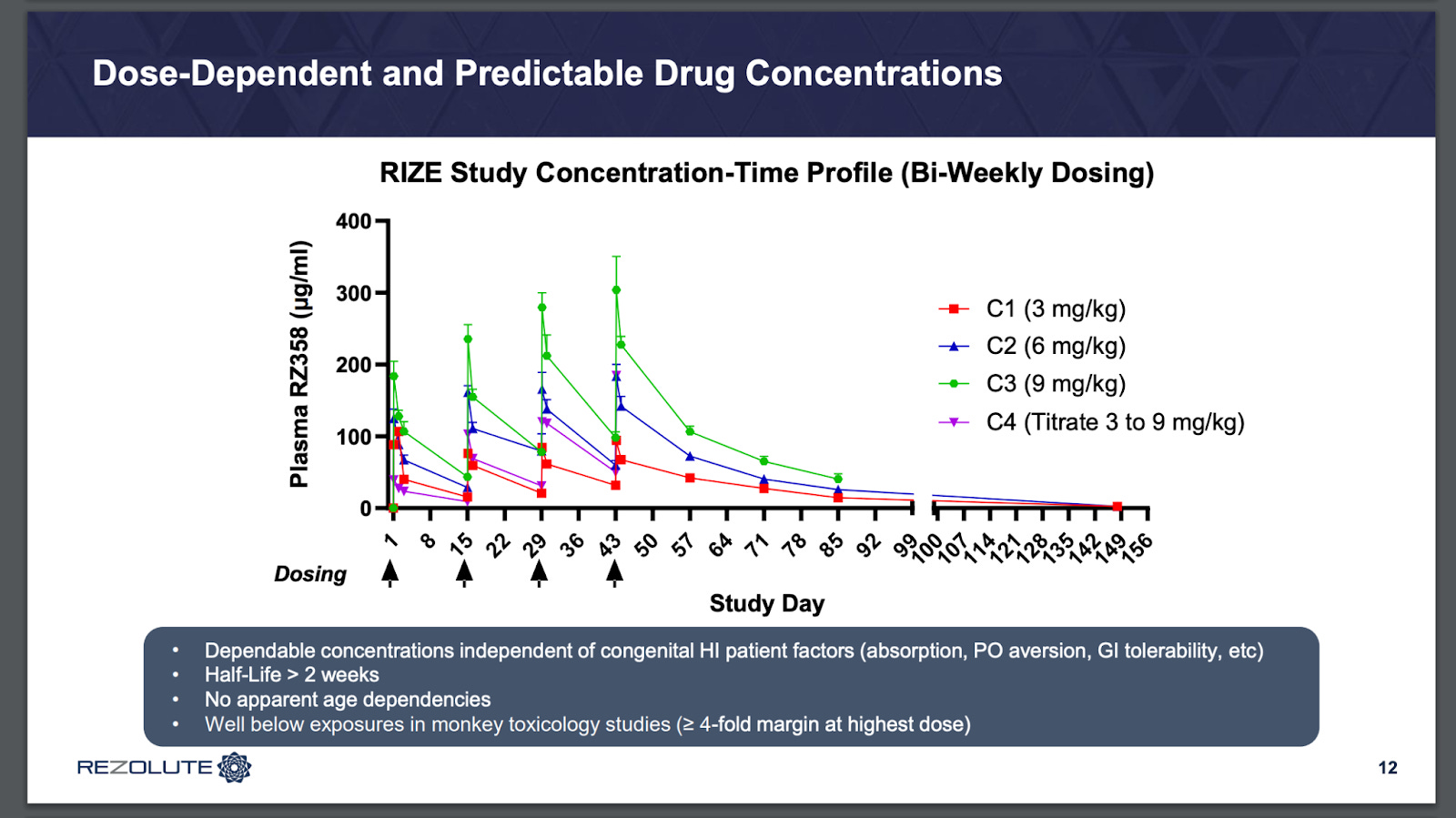 Dose-Dependent and Predictable Drug Concentrations

RIZE Study Concentration-Time Profile (Bi-Weekly Dosing)

Plasma RZ358 (µg/ml)

400
300
200
100
0

C1 (3 mg/kg)
C2 (6 mg/kg)
C3 (9 mg/kg)
C4 (Titrate 3 to 9 mg/kg)

1 8 15 22 29 36 43 50 57 64 71 78 85 92 99 100 107 114 121 128 135 142 149 156

Dosing

Study Day

• Dependable concentrations independent of congenital HI patient factors (absorption, PO aversion, GI tolerability, etc)
• Half-Life > 2 weeks
• No apparent age dependencies
• Well below exposures in monkey toxicology studies (≥ 4-fold margin at highest dose)

REZOLUTE

12